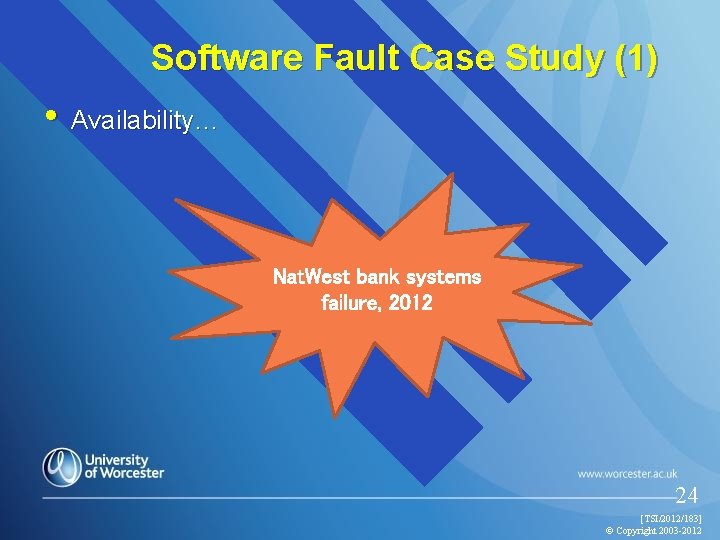 Software Fault Case Study (1)

• Availability…

NatWest bank systems failure, 2012

University of Worcester

www.worcester.ac.uk

24

[TSI/2012/183]
© Copyright 2003-2012